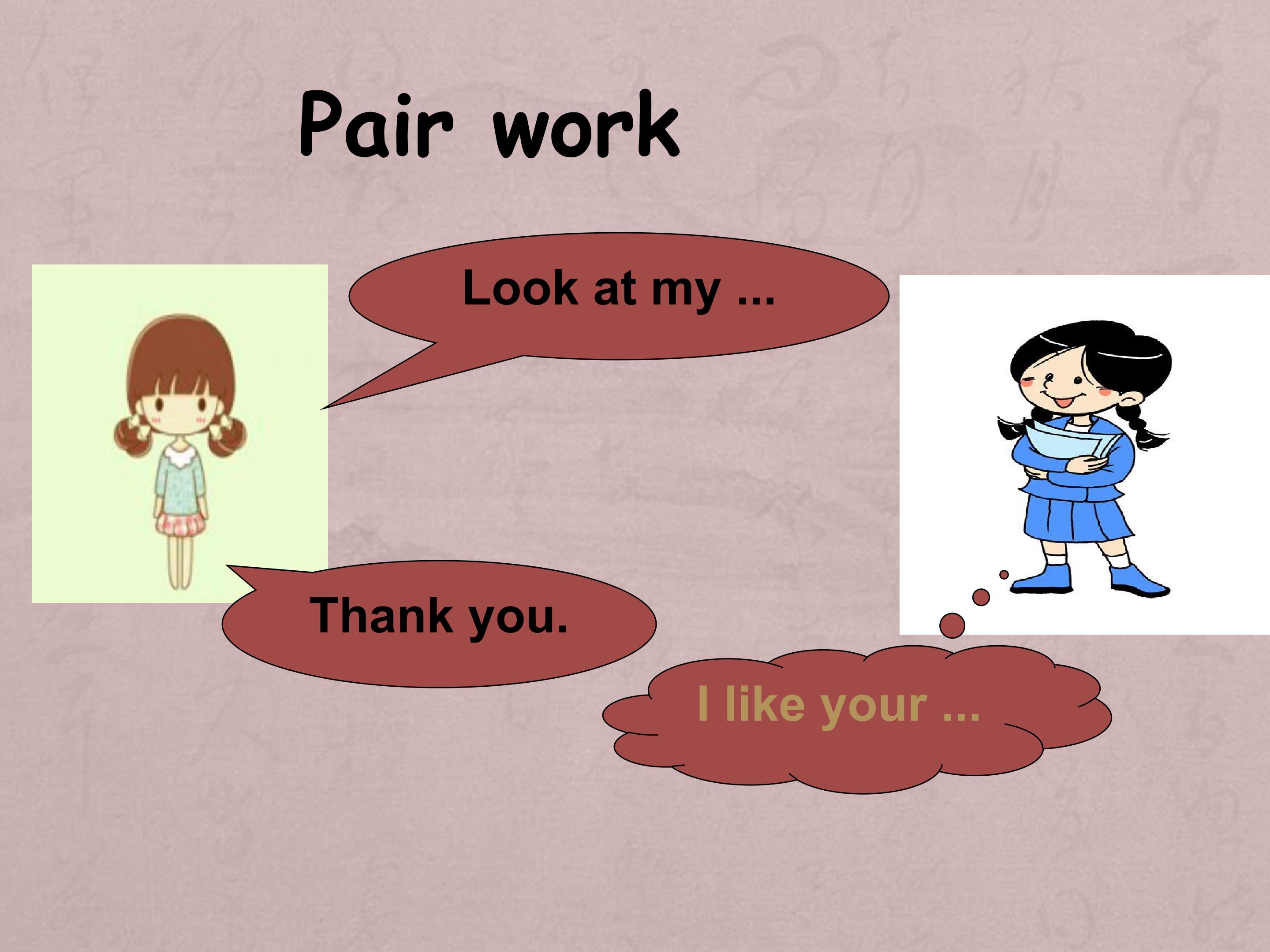 Pair work

Look at my ...

Thank you.

I like your ...